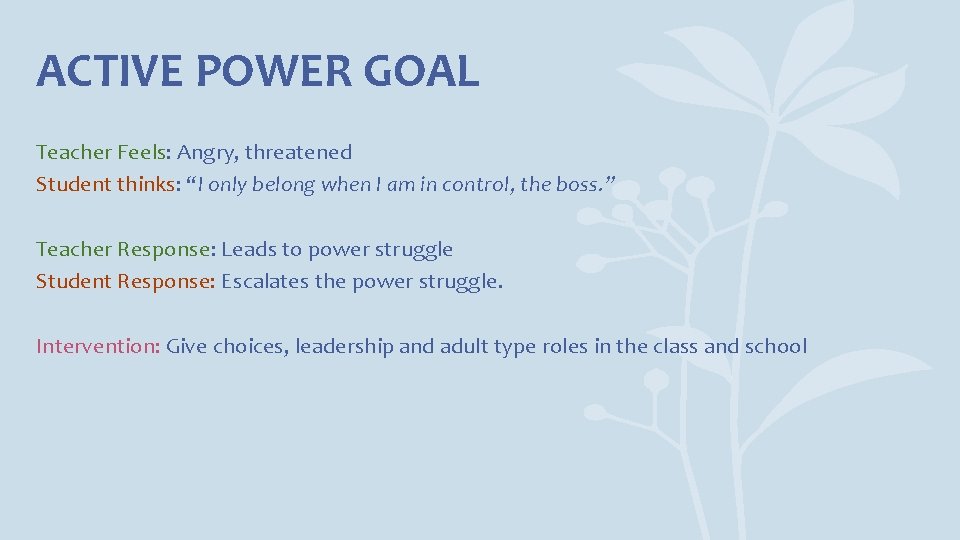 ACTIVE POWER GOAL

Teacher Feels: Angry, threatened
Student thinks: "I only belong when I am in control, the boss."

Teacher Response: Leads to power struggle
Student Response: Escalates the power struggle.

Intervention: Give choices, leadership and adult type roles in the class and school